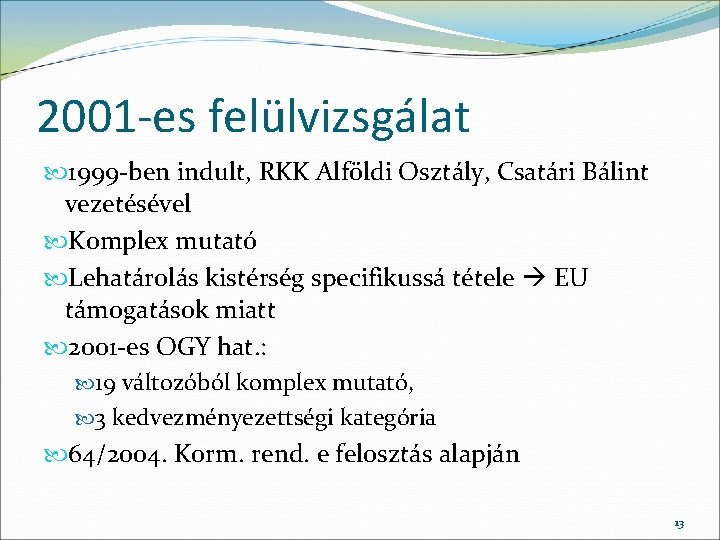 2001-es felülvizsgálat

1999-ben indult, RKK Alföldi Osztály, Csatári Bálint vezetésével

Komplex mutató

Lehatárolás kistérség specifikussá tétele → EU támogatások miatt

2001-es OGY hat.:

19 változóból komplex mutató,

3 kedvezményezettségi kategória

64/2004. Korm. rend. e felosztás alapján

13